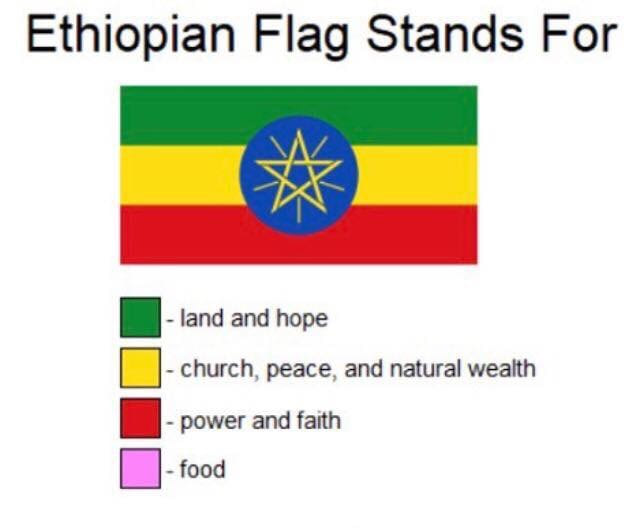 Ethiopian Flag Stands For

- land and hope
- church, peace, and natural wealth
- power and faith
- food